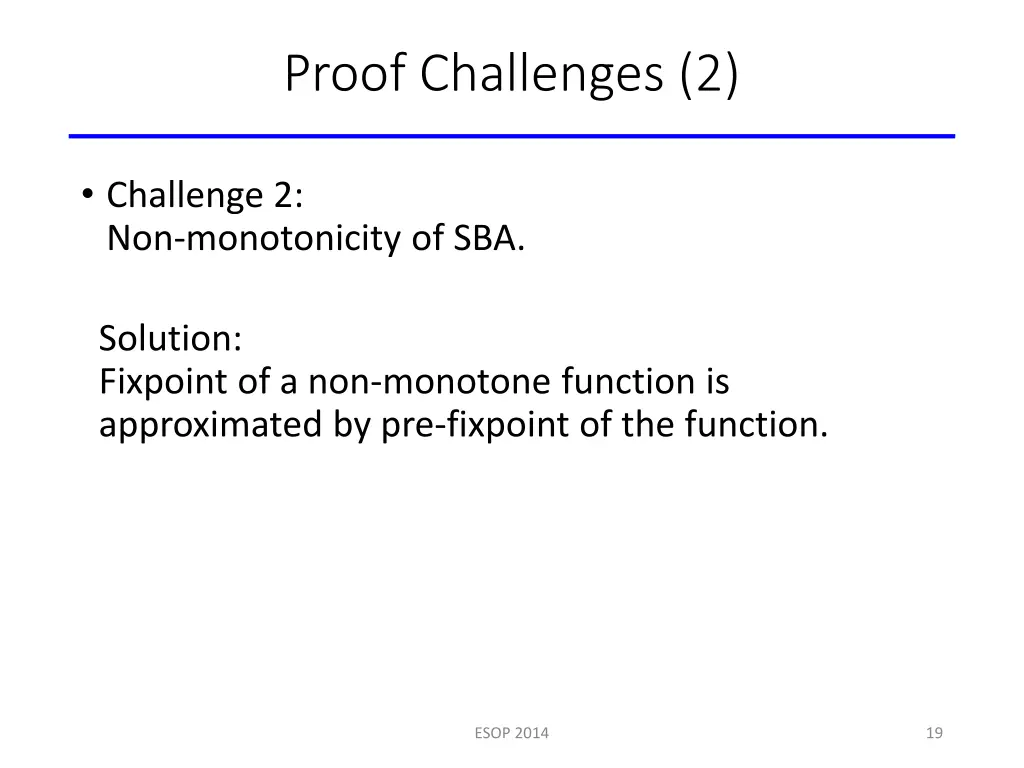 Proof Challenges (2)

• Challenge 2:
Non-monotonicity of SBA.

Solution:
Fixpoint of a non-monotone function is approximated by pre-fixpoint of the function.

ESOP 2014

19